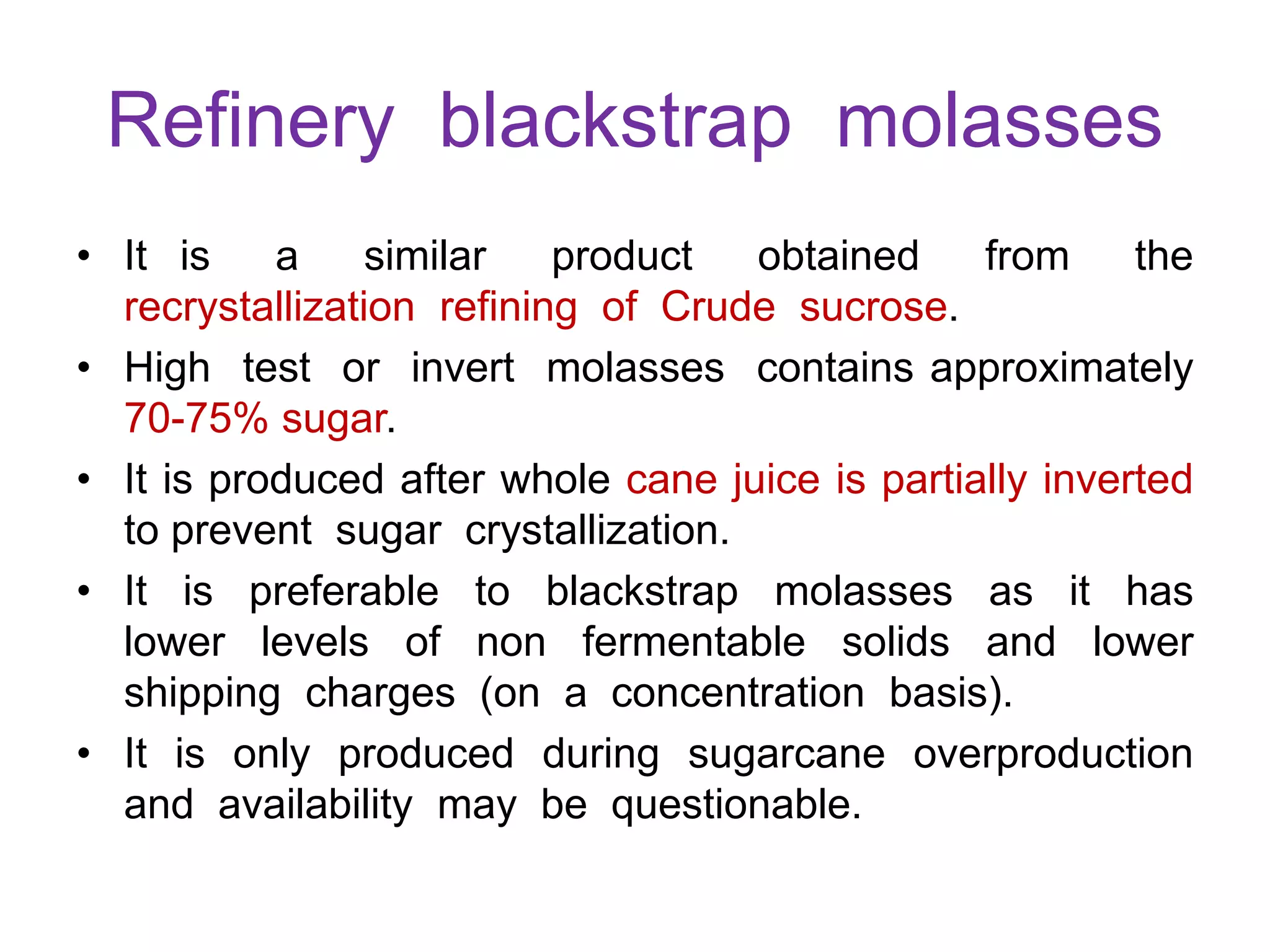 Refinery blackstrap molasses

• It is a similar product obtained from the recrystallization refining of Crude sucrose.
• High test or invert molasses contains approximately 70-75% sugar.
• It is produced after whole cane juice is partially inverted to prevent sugar crystallization.
• It is preferable to blackstrap molasses as it has lower levels of non fermentable solids and lower shipping charges (on a concentration basis).
• It is only produced during sugarcane overproduction and availability may be questionable.